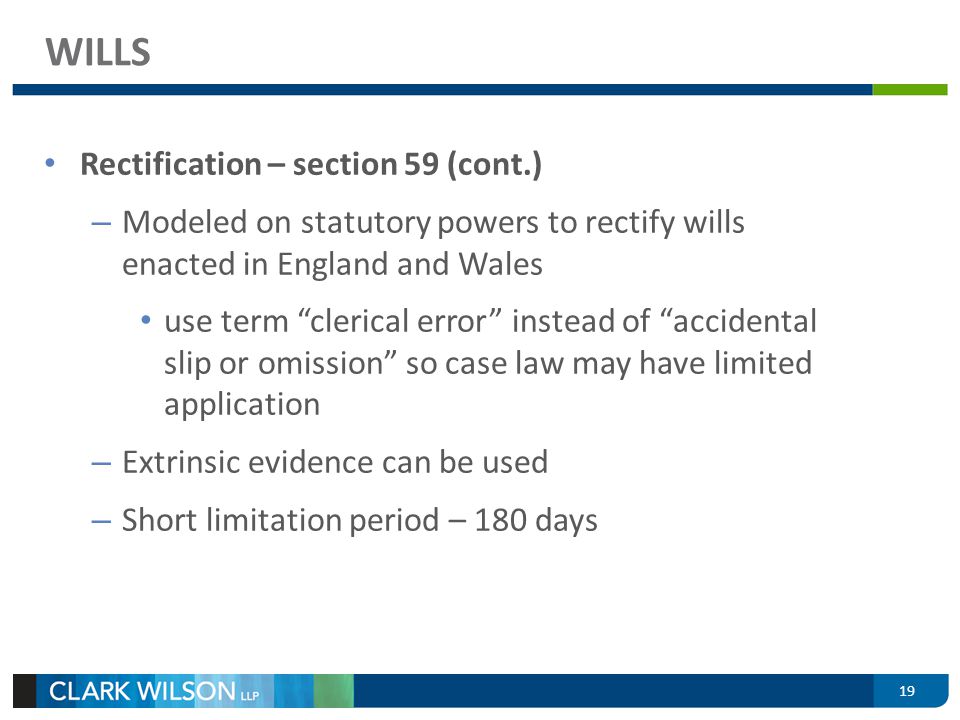 WILLS

• Rectification – section 59 (cont.)

– Modeled on statutory powers to rectify wills enacted in England and Wales

• use term “clerical error” instead of “accidental slip or omission” so case law may have limited application

– Extrinsic evidence can be used

– Short limitation period – 180 days

CLARK WILSON LLP

19